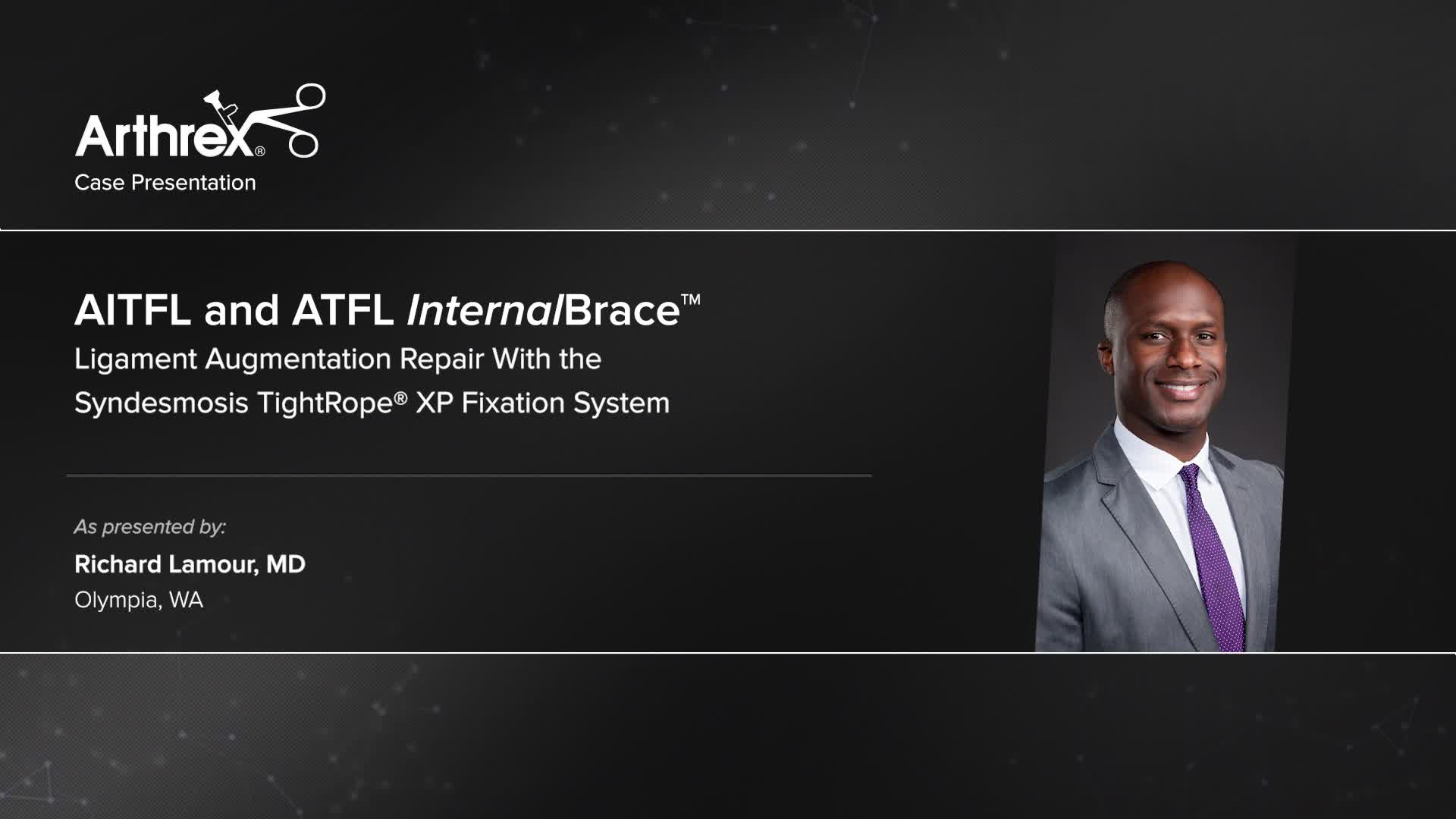 Arthrex®
Case Presentation

AITFL and ATFL InternalBrace™
Ligament Augmentation Repair With the Syndesmosis TightRope® XP Fixation System

As presented by:
Richard Lamour, MD
Olympia, WA